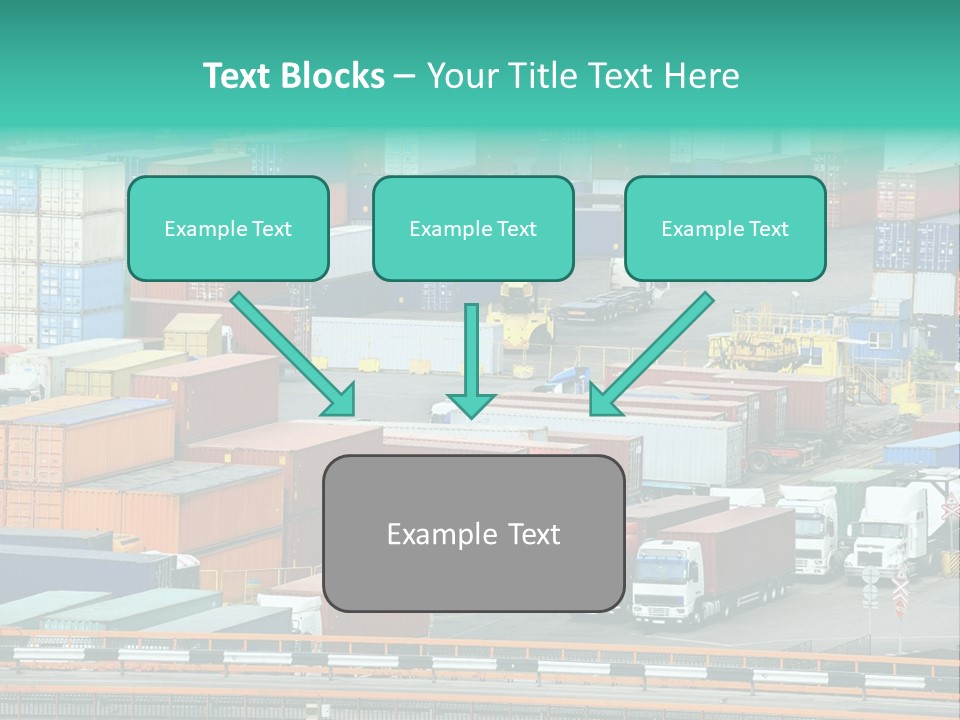 Text Blocks – Your Title Text Here

Example Text

Example Text

Example Text

Example Text